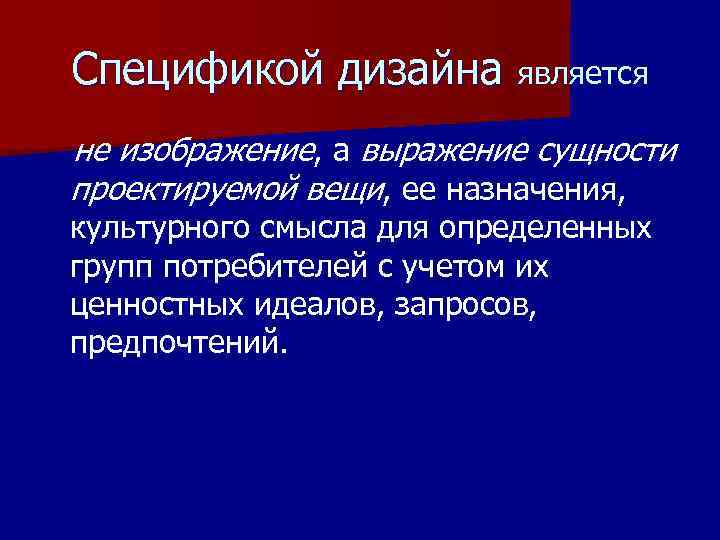 Спецификой дизайна является

не изображение, а выражение сущности проектируемой вещи, ее назначения, культурного смысла для определенных групп потребителей с учетом их ценностных идеалов, запросов, предпочтений.